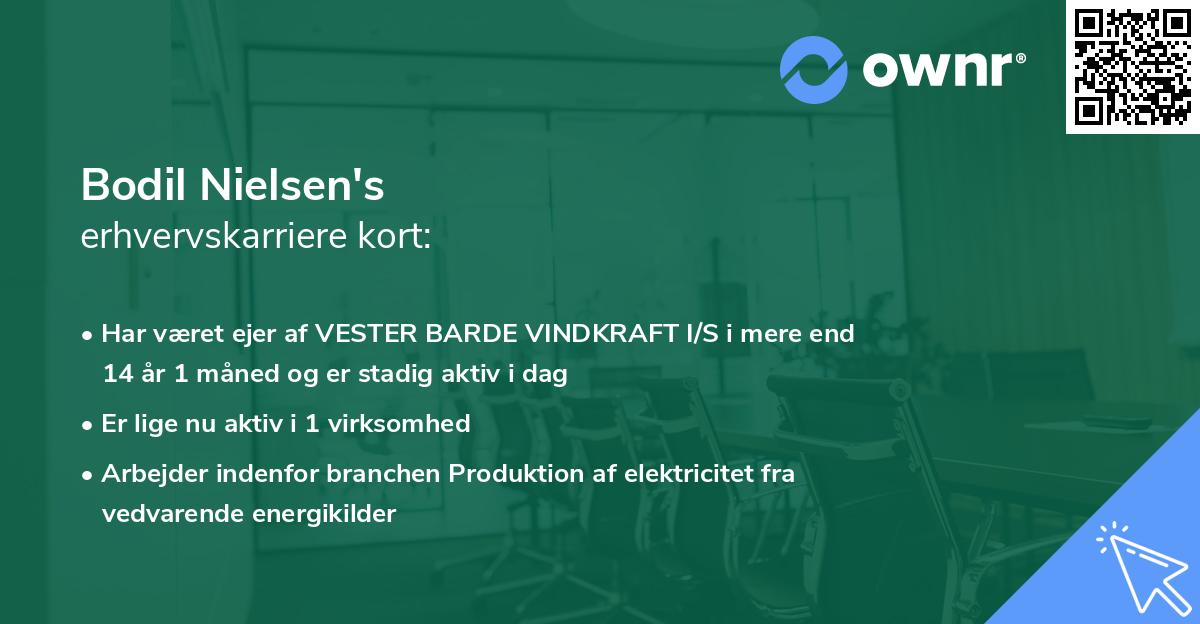 ownr®

Bodil Nielsen's
erhvervskarriere kort:

• Har været ejer af VESTER BARDE VINDKRAFT I/S i mere end 14 år 1 måned og er stadig aktiv i dag
• Er lige nu aktiv i 1 virksomhed
• Arbejder indenfor branchen Produktion af elektricitet fra vedvarende energikilder